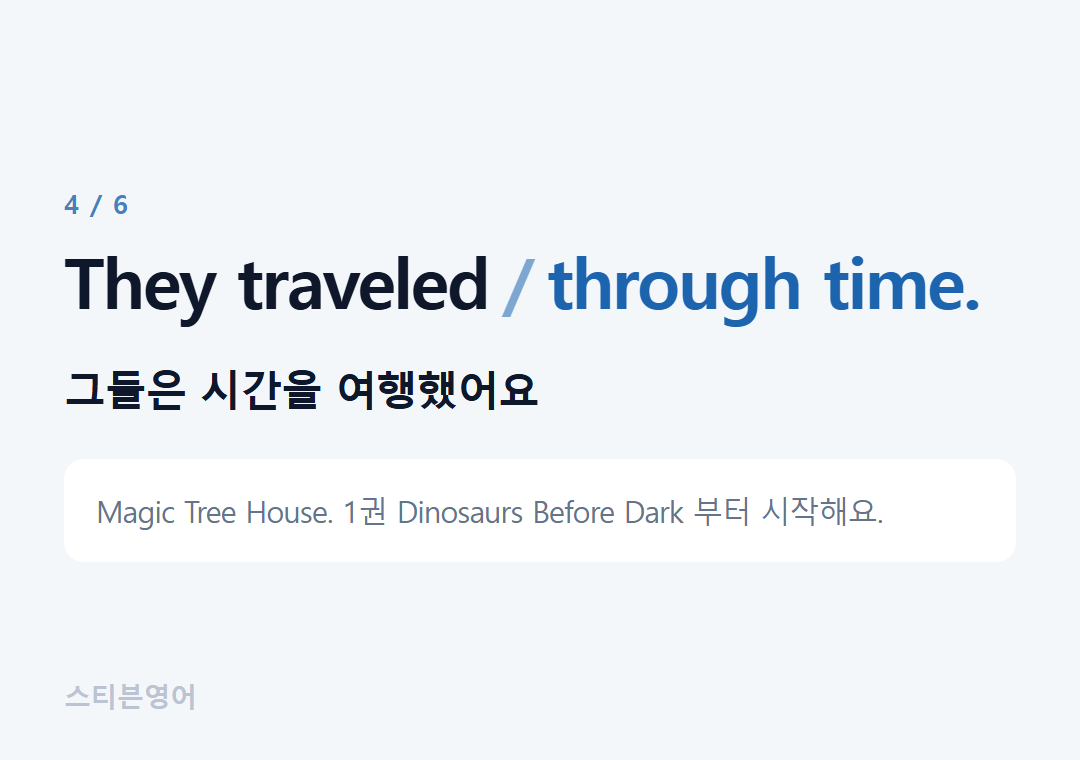 4 / 6

They traveled / through time.

그들은 시간을 여행했어요

Magic Tree House. 1권 Dinosaurs Before Dark 부터 시작해요.

스티븐영어